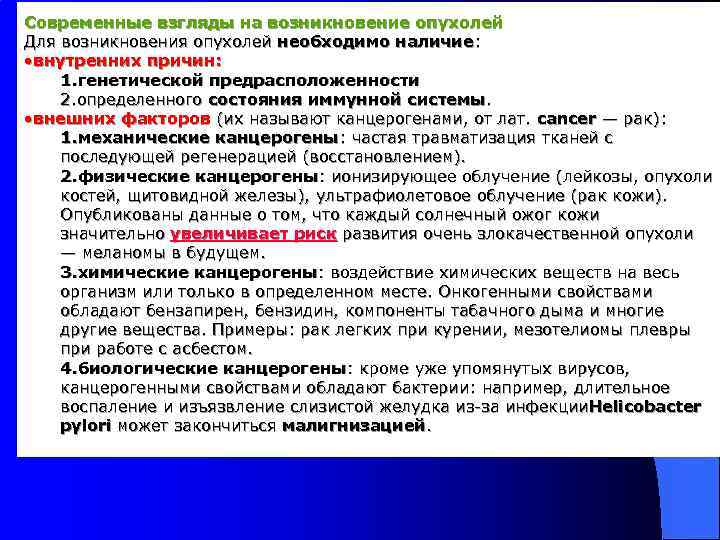 Современные взгляды на возникновение опухолей
Для возникновения опухолей необходимо наличие:
•внутренних причин:
1.генетической предрасположенности
2.определенного состояния иммунной системы.
•внешних факторов (их называют канцерогенами, от лат. cancer — рак):
1.механические канцерогены: частая травматизация тканей с последующей регенерацией (восстановлением).
2.физические канцерогены: ионизирующее облучение (лейкозы, опухоли костей, щитовидной железы), ультрафиолетовое облучение (рак кожи). Опубликованы данные о том, что каждый солнечный ожог кожи значительно увеличивает риск развития очень злокачественной опухоли — меланомы в будущем.
3.химические канцерогены: воздействие химических веществ на весь организм или только в определенном месте. Онкогенными свойствами обладают бензапирен, бензидин, компоненты табачного дыма и многие другие вещества. Примеры: рак легких при курении, мезотелиомы плевры при работе с асбестом.
4.биологические канцерогены: кроме уже упомянутых вирусов, канцерогенными свойствами обладают бактерии: например, длительное воспаление и изъязвление слизистой желудка из-за инфекцииHelicobacter pylori может закончиться малигнизацией.